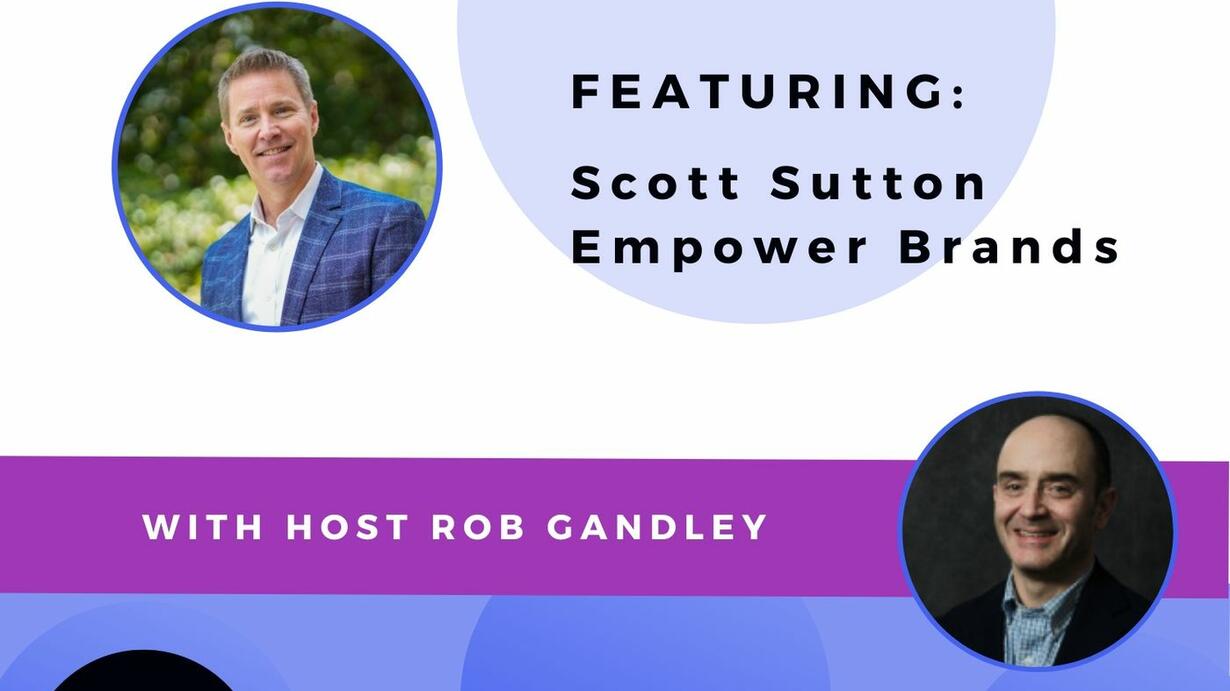 FEATURING:

Scott Sutton
Empower Brands

WITH HOST ROB GANDLEY